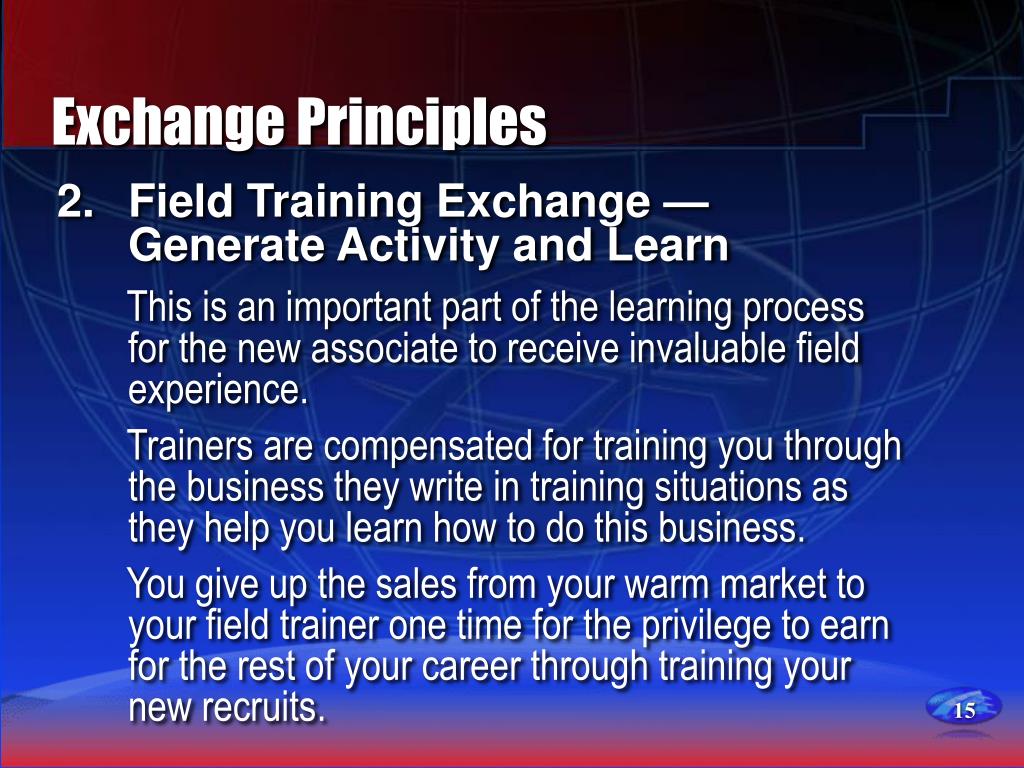 Exchange Principles

2. Field Training Exchange — Generate Activity and Learn

This is an important part of the learning process for the new associate to receive invaluable field experience.

Trainers are compensated for training you through the business they write in training situations as they help you learn how to do this business.

You give up the sales from your warm market to your field trainer one time for the privilege to earn for the rest of your career through training your new recruits.

15